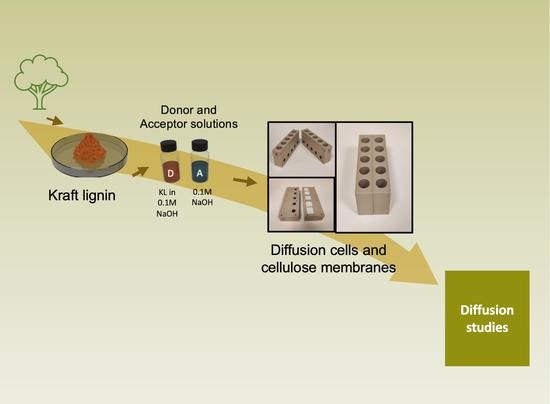 Kraft lignin

Donor and Acceptor solutions

D

A

KL in 0.1M NaOH

0.1M NaOH

Diffusion cells and cellulose membranes

Diffusion studies